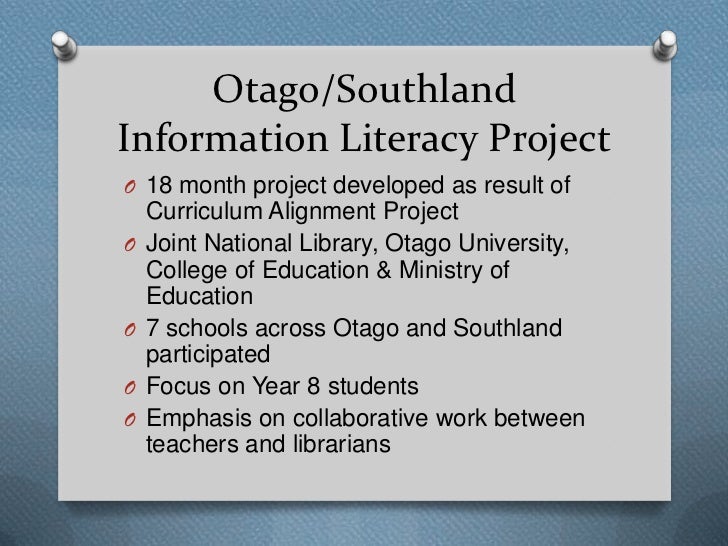 Otago/Southland Information Literacy Project

O 18 month project developed as result of Curriculum Alignment Project

O Joint National Library, Otago University, College of Education & Ministry of Education

O 7 schools across Otago and Southland participated

O Focus on Year 8 students

O Emphasis on collaborative work between teachers and librarians